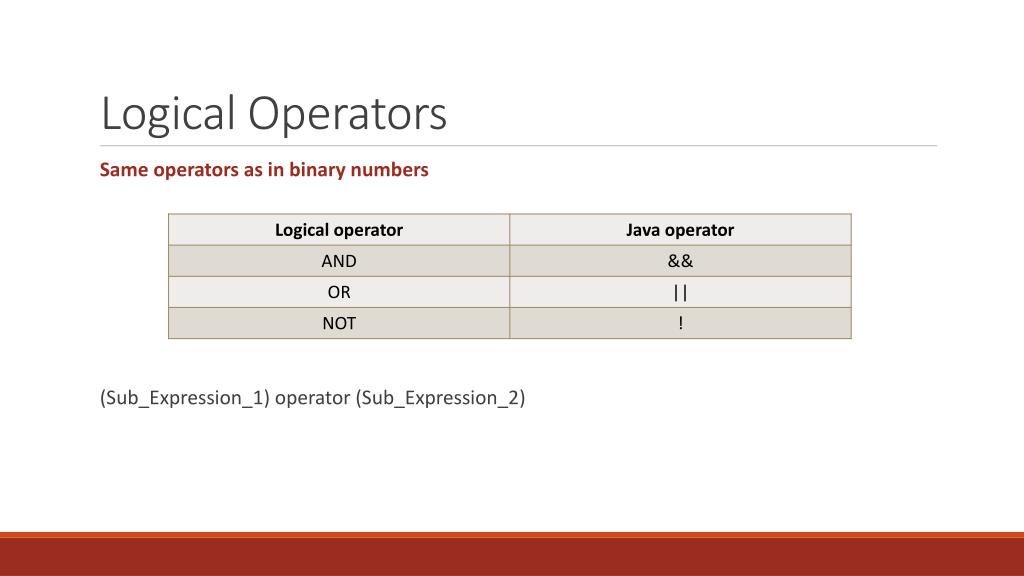 Logical Operators

Same operators as in binary numbers

| Logical operator | Java operator |
|---|---|
| AND | && |
| OR | \|\| |
| NOT | ! |

(Sub_Expression_1) operator (Sub_Expression_2)